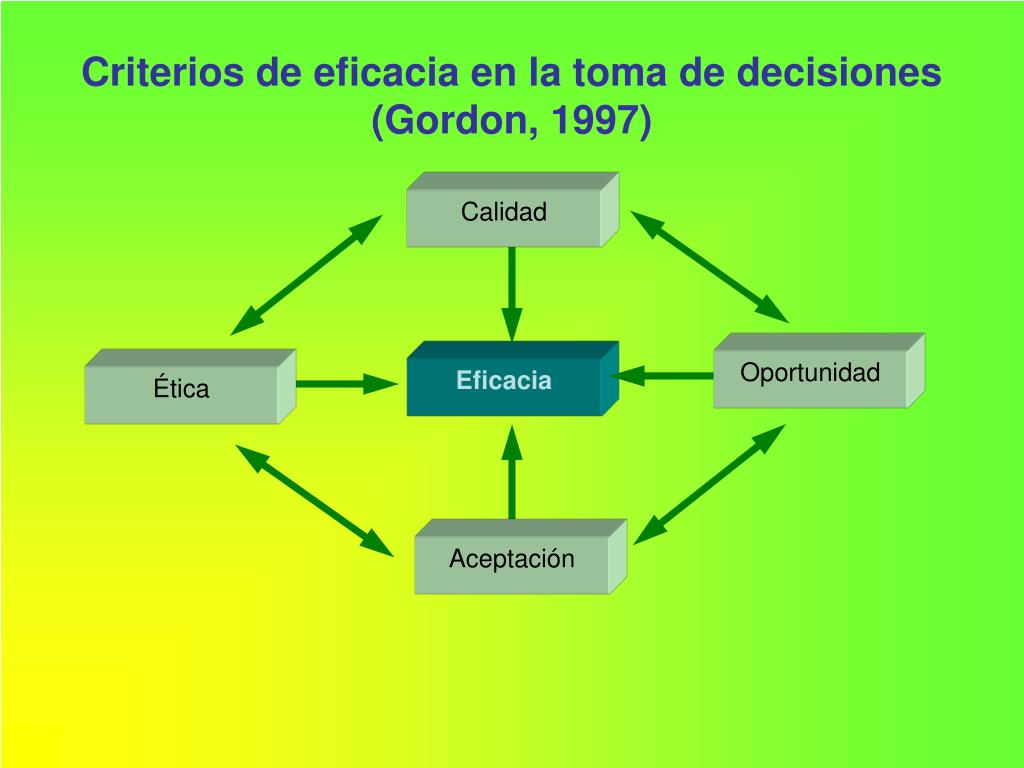 Criterios de eficacia en la toma de decisiones (Gordon, 1997)

Calidad

Ética

Eficacia

Oportunidad

Aceptación